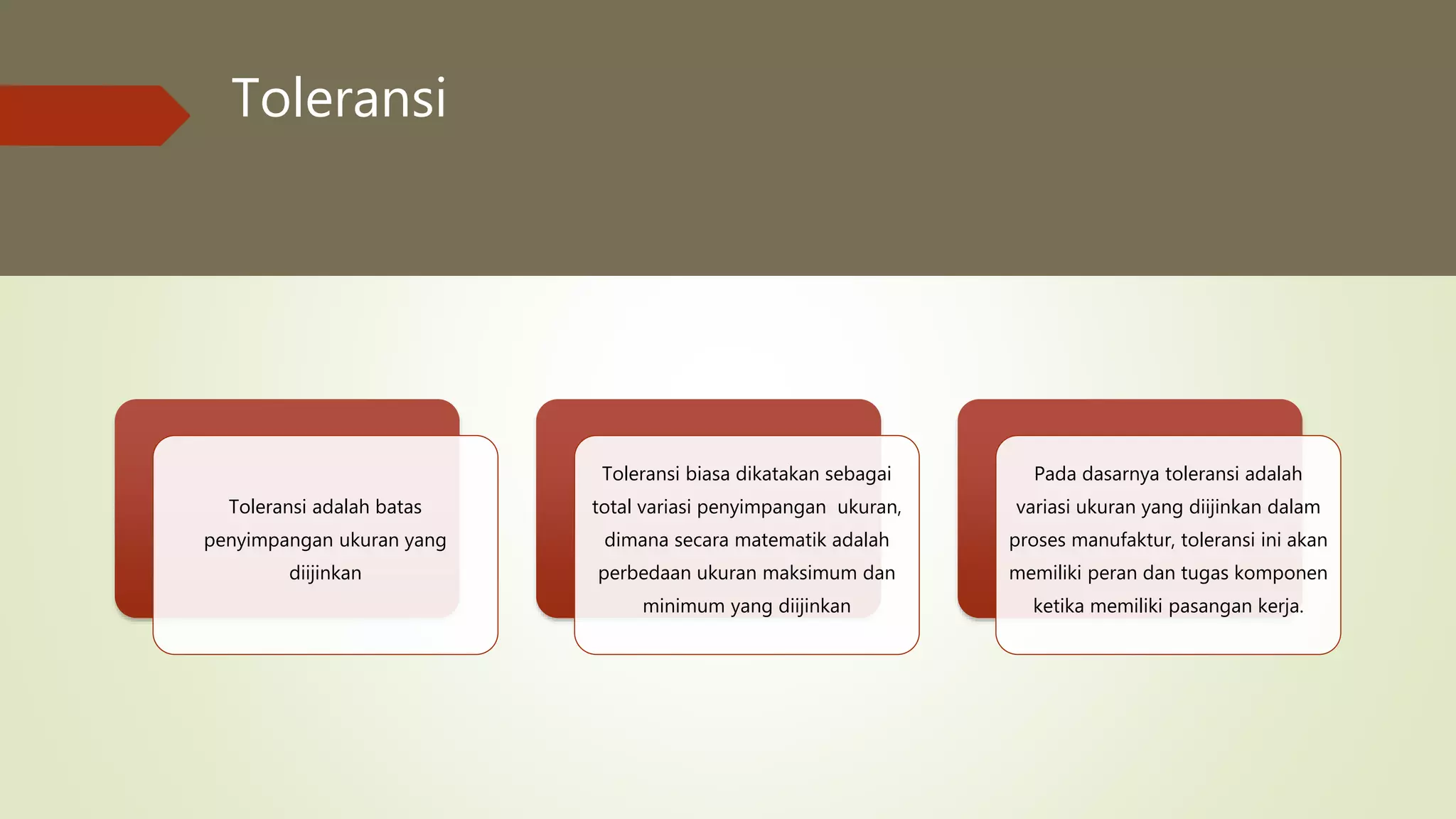 Toleransi

Toleransi adalah batas penyimpangan ukuran yang diijinkan

Toleransi biasa dikatakan sebagai total variasi penyimpangan ukuran, dimana secara matematik adalah perbedaan ukuran maksimum dan minimum yang diijinkan

Pada dasarnya toleransi adalah variasi ukuran yang diijinkan dalam proses manufaktur, toleransi ini akan memiliki peran dan tugas komponen ketika memiliki pasangan kerja.